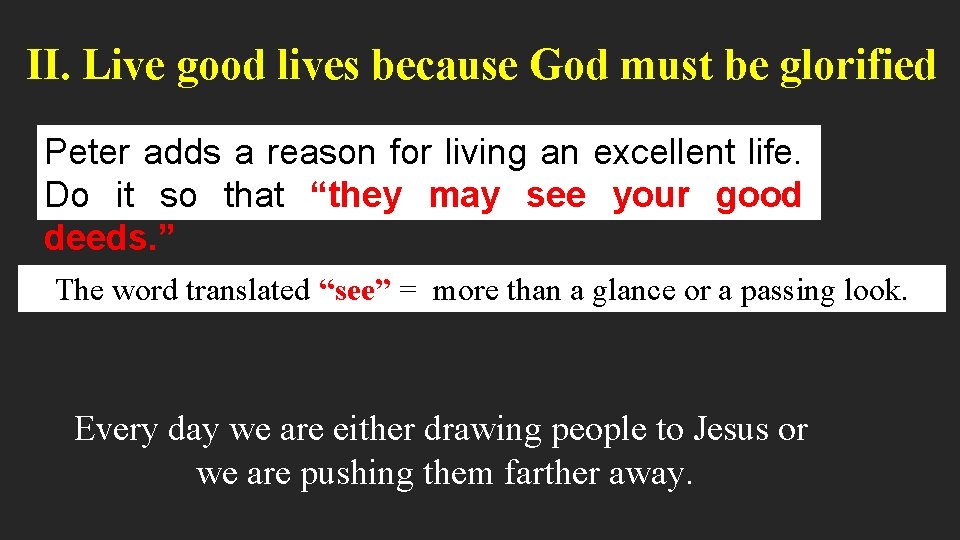 II. Live good lives because God must be glorified

Peter adds a reason for living an excellent life. Do it so that “they may see your good deeds.”

The word translated “see” = more than a glance or a passing look.

Every day we are either drawing people to Jesus or we are pushing them farther away.